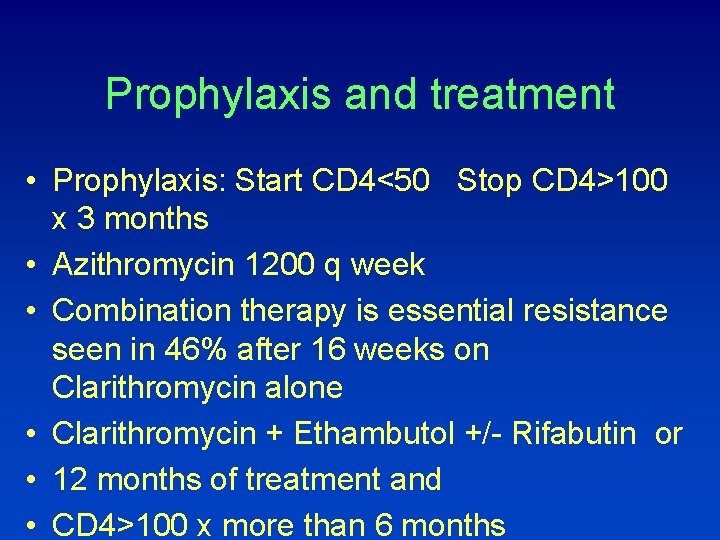 Prophylaxis and treatment

• Prophylaxis: Start CD4<50 Stop CD4>100 x 3 months
• Azithromycin 1200 q week
• Combination therapy is essential resistance seen in 46% after 16 weeks on Clarithromycin alone
• Clarithromycin + Ethambutol +/- Rifabutin or
• 12 months of treatment and
• CD4>100 x more than 6 months